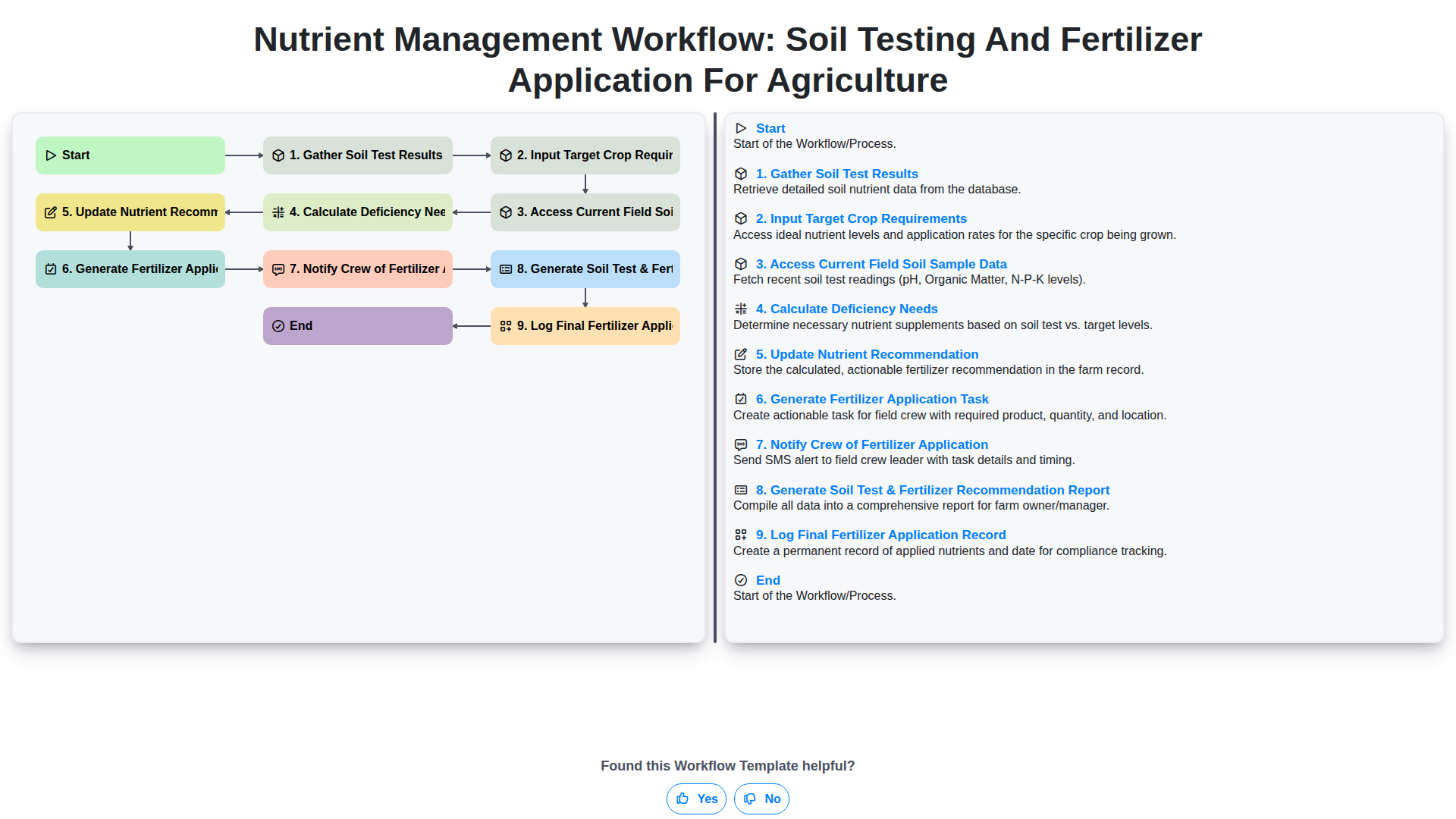 Nutrient Management Workflow: Soil Testing And Fertilizer Application For Agriculture

Start

1. Gather Soil Test Results

2. Input Target Crop Requir

3. Access Current Field Soi

4. Calculate Deficiency Nee

5. Update Nutrient Recomm

6. Generate Fertilizer Appli

7. Notify Crew of Fertilizer

8. Generate Soil Test & Fert

9. Log Final Fertilizer Appli

End

Start
Start of the Workflow/Process.

1. Gather Soil Test Results
Retrieve detailed soil nutrient data from the database.

2. Input Target Crop Requirements
Access ideal nutrient levels and application rates for the specific crop being grown.

3. Access Current Field Soil Sample Data
Fetch recent soil test readings (pH, Organic Matter, N-P-K levels).

4. Calculate Deficiency Needs
Determine necessary nutrient supplements based on soil test vs. target levels.

5. Update Nutrient Recommendation
Store the calculated, actionable fertilizer recommendation in the farm record.

6. Generate Fertilizer Application Task
Create actionable task for field crew with required product, quantity, and location.

7. Notify Crew of Fertilizer Application
Send SMS alert to field crew leader with task details and timing.

8. Generate Soil Test & Fertilizer Recommendation Report
Compile all data into a comprehensive report for farm owner/manager.

9. Log Final Fertilizer Application Record
Create a permanent record of applied nutrients and date for compliance tracking.

End
Start of the Workflow/Process.

Found this Workflow Template helpful?

Yes No